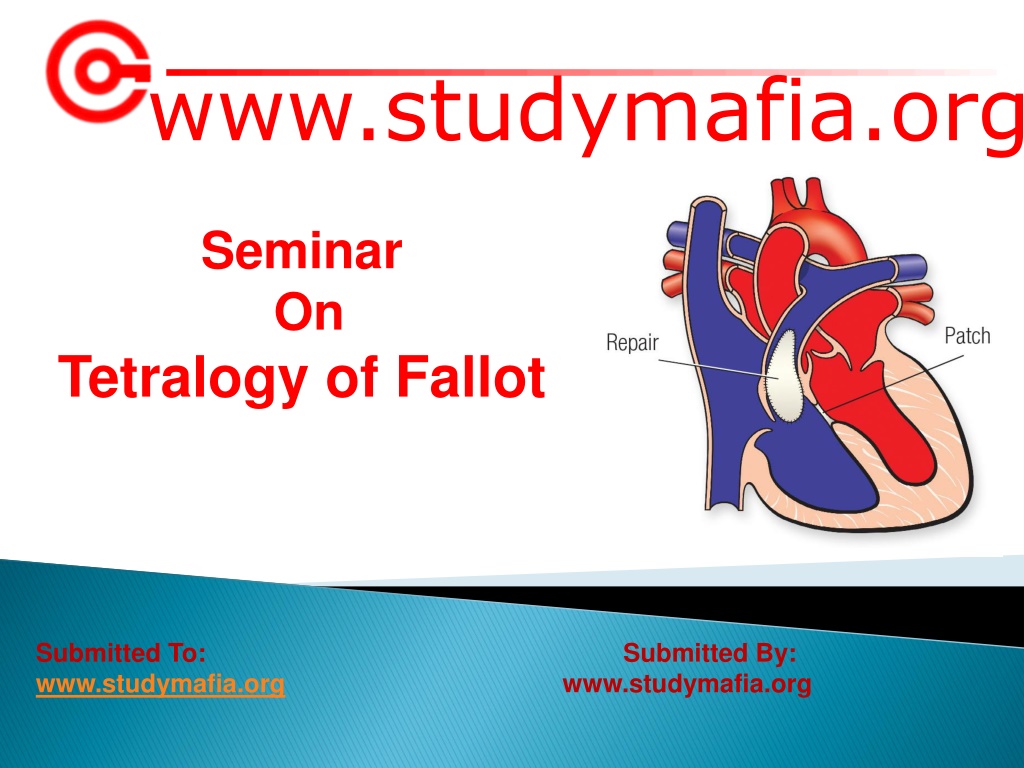 www.studymafia.org

Seminar
On
Tetralogy of Fallot

Repair
Patch

Submitted To:
www.studymafia.org

Submitted By:
www.studymafia.org